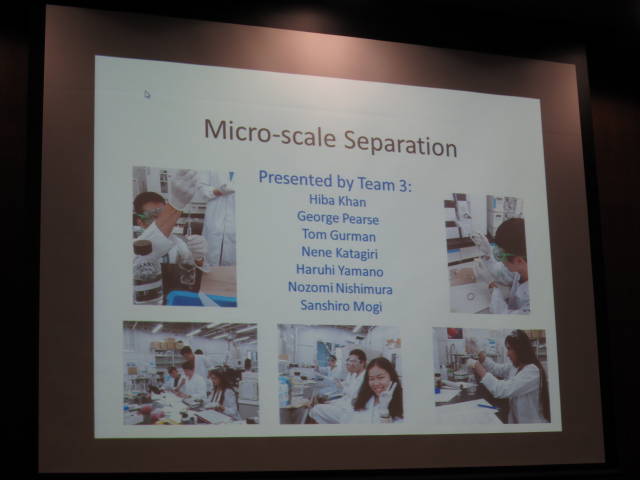 Micro-scale Separation

Presented by Team 3:
Hiba Khan
George Pearse
Tom Gurman
Nene Katagiri
Haruhi Yamano
Nozomi Nishimura
Sanshiro Mogi